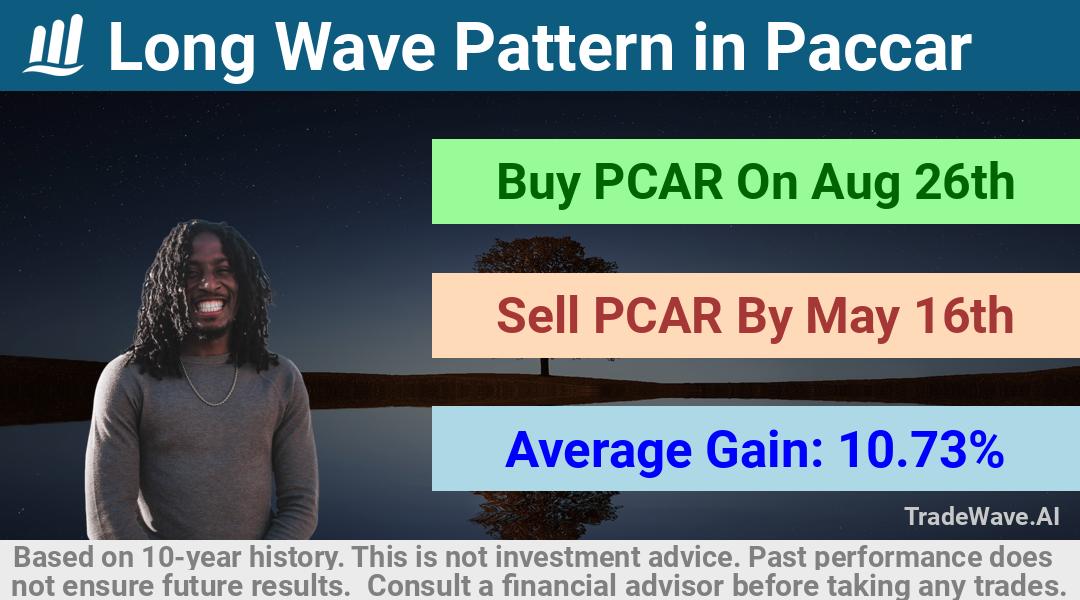 Long Wave Pattern in Paccar

Buy PCAR On Aug 26th

Sell PCAR By May 16th

Average Gain: 10.73%

TradeWave.AI

Based on 10-year history. This is not investment advice. Past performance does not ensure future results. Consult a financial advisor before taking any trades.